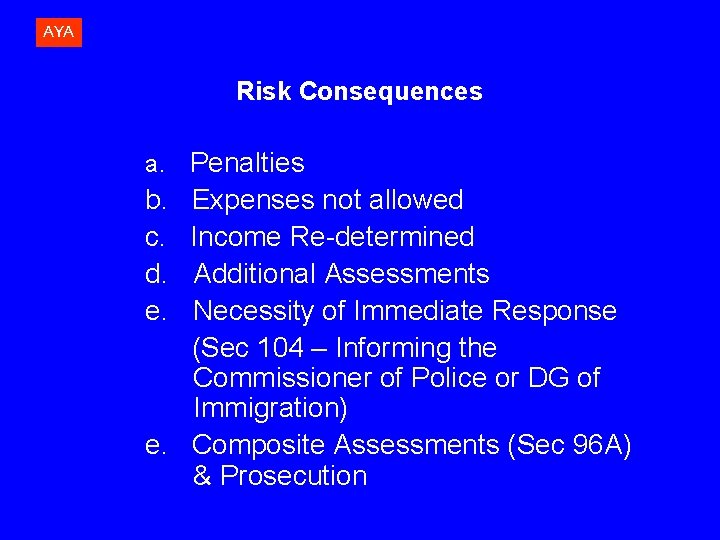 AYA

Risk Consequences

a. Penalties
b. Expenses not allowed
c. Income Re-determined
d. Additional Assessments
e. Necessity of Immediate Response (Sec 104 – Informing the Commissioner of Police or DG of Immigration)
e. Composite Assessments (Sec 96A) & Prosecution